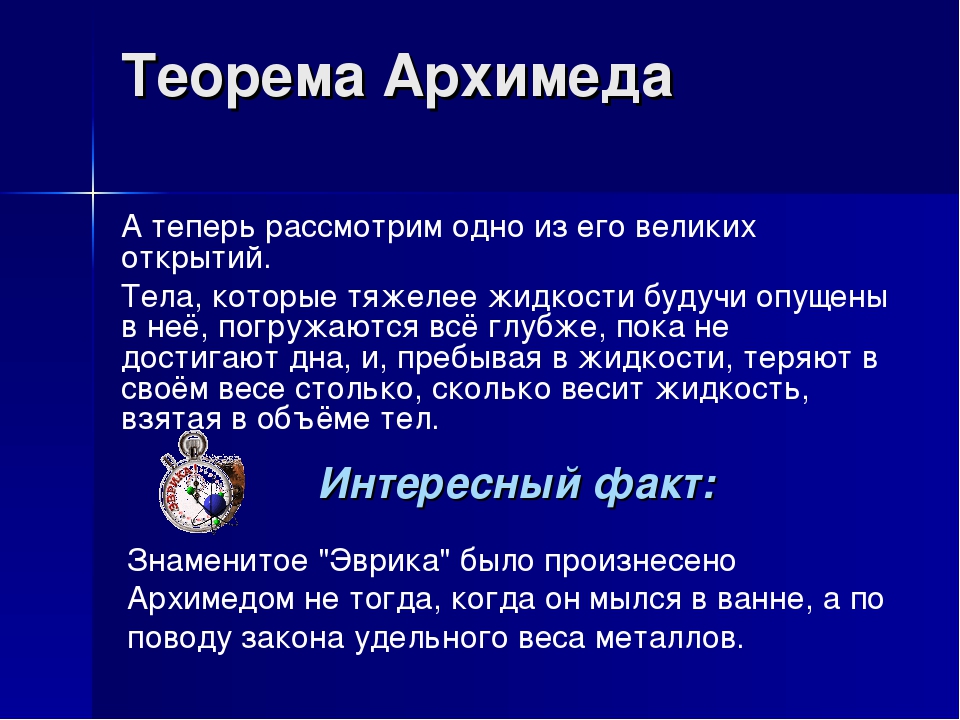 Теорема Архимеда

А теперь рассмотрим одно из его великих открытий.

Тела, которые тяжелее жидкости будучи опущены в неё, погружаются всё глубже, пока не достигают дна, и, пребывая в жидкости, теряют в своём весе столько, сколько весит жидкость, взятая в объёме тел.

ЭВРИКА

Интересный факт:

Знаменитое "Эврика" было произнесено Архимедом не тогда, когда он мылся в ванне, а по поводу закона удельного веса металлов.